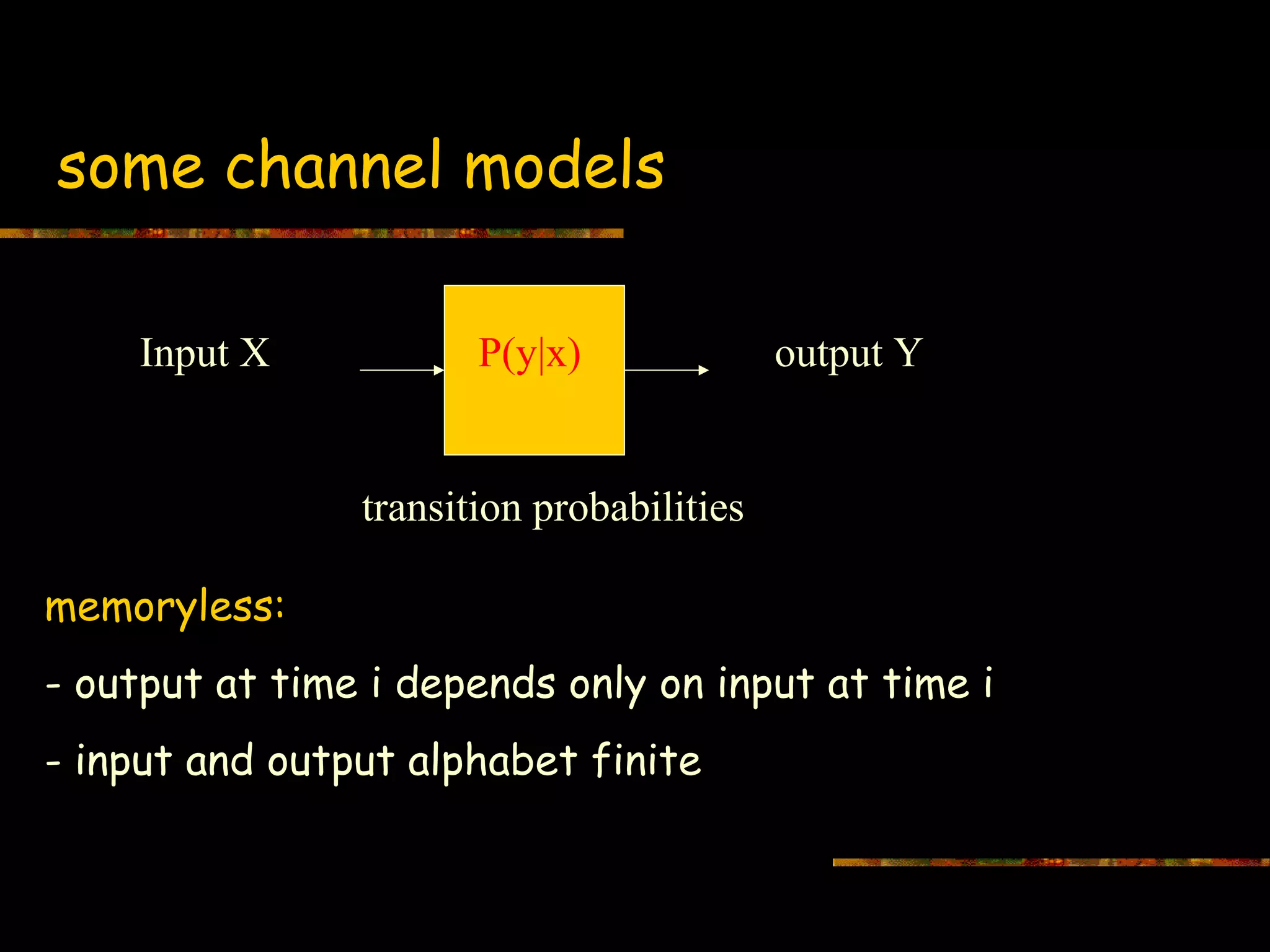 some channel models

Input X

P(y|x)

output Y

transition probabilities

memoryless:

- output at time i depends only on input at time i

- input and output alphabet finite